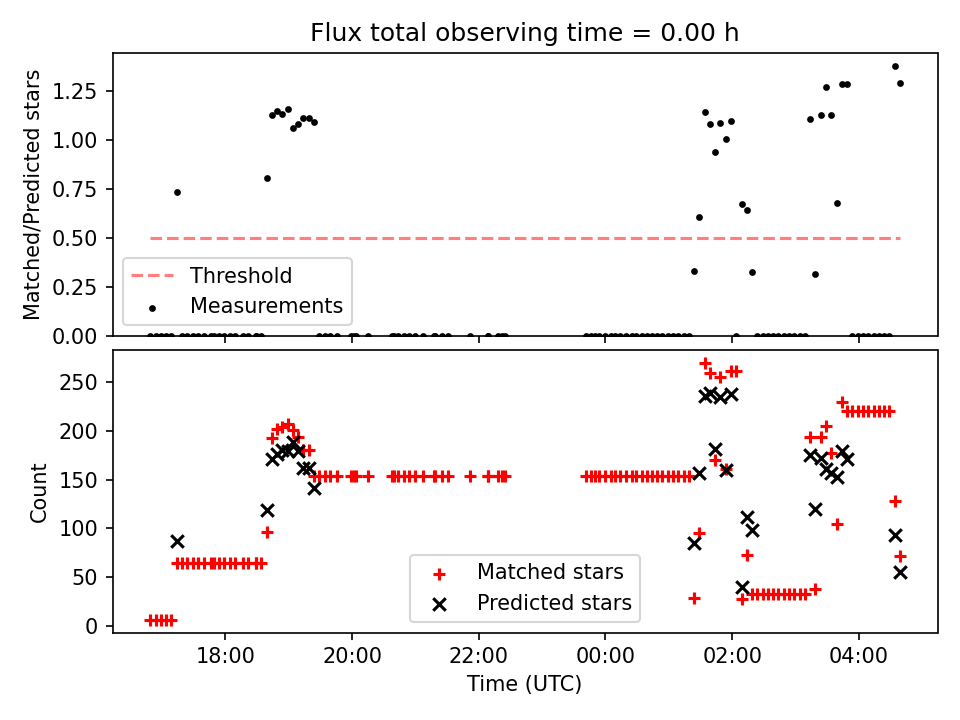 Flux total observing time = 0.00 h

Matched/Predicted stars

1.25
1.00
0.75
0.50
0.25
0.00

Threshold
Measurements

Count

250
200
150
100
50
0

Matched stars
Predicted stars

18:00
20:00
22:00
00:00
02:00
04:00

Time (UTC)